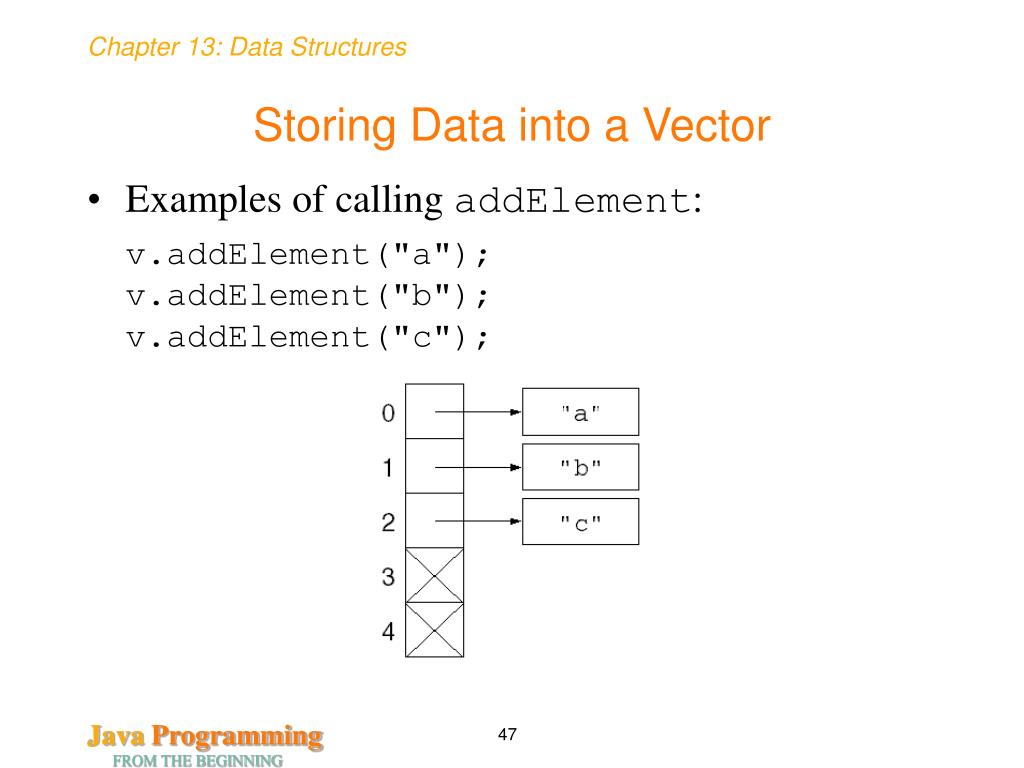 Chapter 13: Data Structures

Storing Data into a Vector

• Examples of calling addElement:

v.addElement("a");
v.addElement("b");
v.addElement("c");

0
1
2
3
4
"a"
"b"
"c"

Java Programming
FROM THE BEGINNING

47